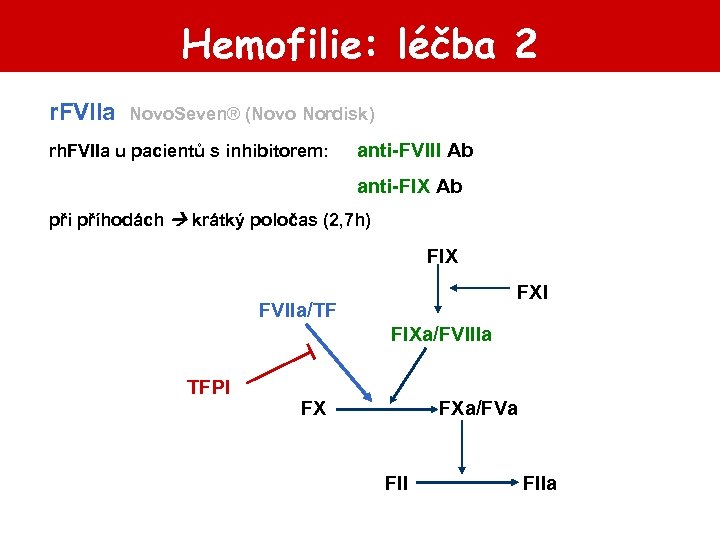 Hemofilie: léčba 2

rFVIIa NovoSeven® (Novo Nordisk)

rhFVIIa u pacientů s inhibitorem: anti-FVIII Ab

anti-FIX Ab

při příhodách → krátký poločas (2,7h)

FIX

FXI

FVIIa/TF

FIXa/FVIIIa

TFPI

FX

FXa/FVa

FII

FIIa